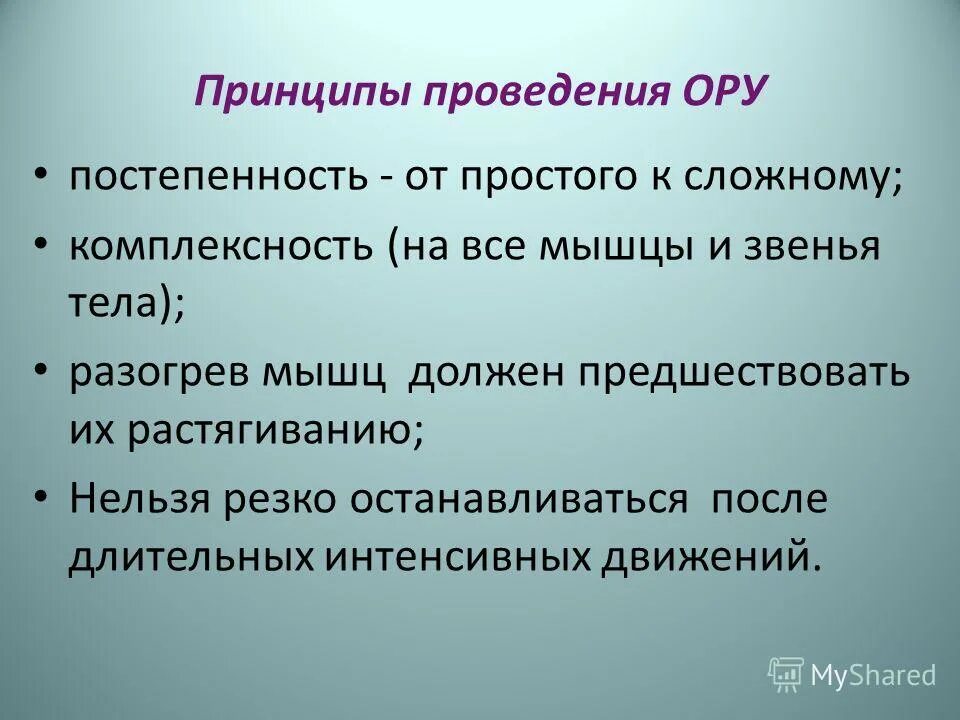 Принципы проведения ОРУ

• постепенность - от простого к сложному;
• комплексность (на все мышцы и звенья тела);
• разогрев мышц должен предшествовать их растягиванию;
• Нельзя резко останавливаться после длительных интенсивных движений.

MyShared